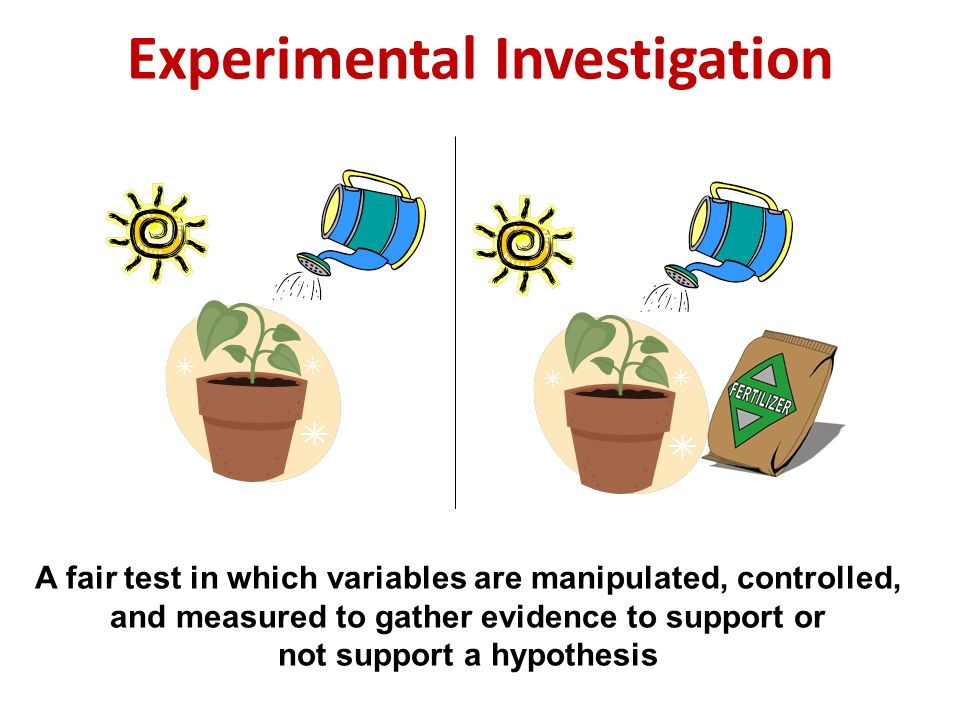 Experimental Investigation

FERTILIZER

A fair test in which variables are manipulated, controlled, and measured to gather evidence to support or not support a hypothesis